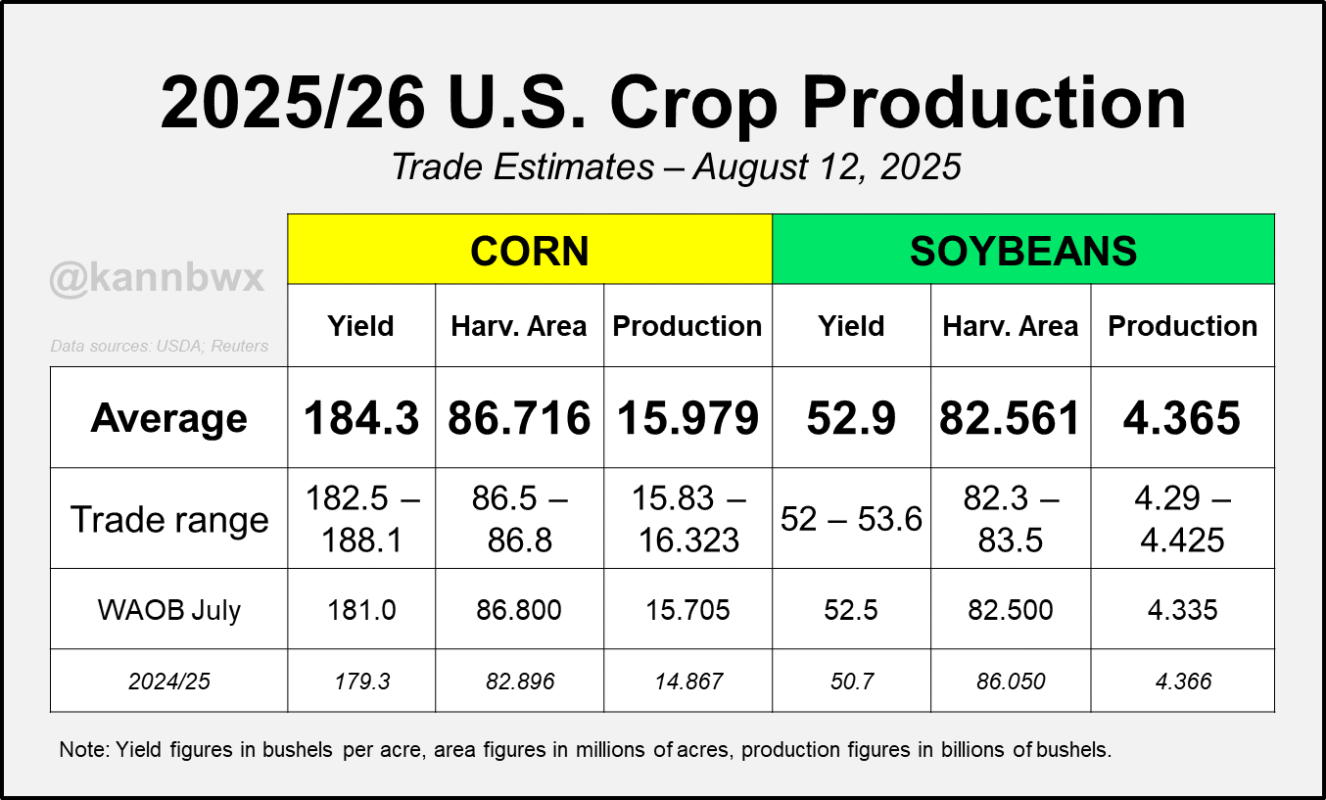 2025/26 U.S. Crop Production

Trade Estimates – August 12, 2025

@kannbwx

Data sources: USDA; Reuters

| | CORN | | | SOYBEANS | | |
|---|---|---|---|---|---|---|
| | Yield | Harv. Area | Production | Yield | Harv. Area | Production |
| Average | 184.3 | 86.716 | 15.979 | 52.9 | 82.561 | 4.365 |
| Trade range | 182.5 – 188.1 | 86.5 – 86.8 | 15.83 – 16.323 | 52 – 53.6 | 82.3 – 83.5 | 4.29 – 4.425 |
| WAOB July | 181.0 | 86.800 | 15.705 | 52.5 | 82.500 | 4.335 |
| 2024/25 | 179.3 | 82.896 | 14.867 | 50.7 | 86.050 | 4.366 |

Note: Yield figures in bushels per acre, area figures in millions of acres, production figures in billions of bushels.